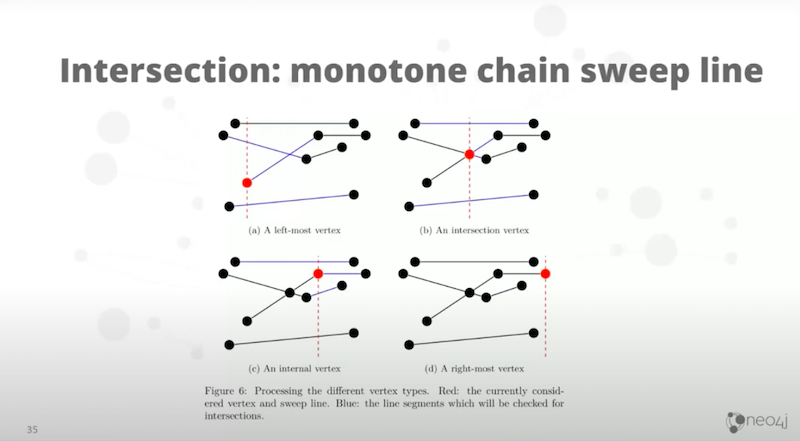 Intersection: monotone chain sweep line

(a) A left-most vertex

(b) An intersection vertex

(c) An internal vertex

(d) A right-most vertex

Figure 6: Processing the different vertex types. Red: the currently considered vertex and sweep line. Blue: the line segments which will be checked for intersections.

35

neo4j